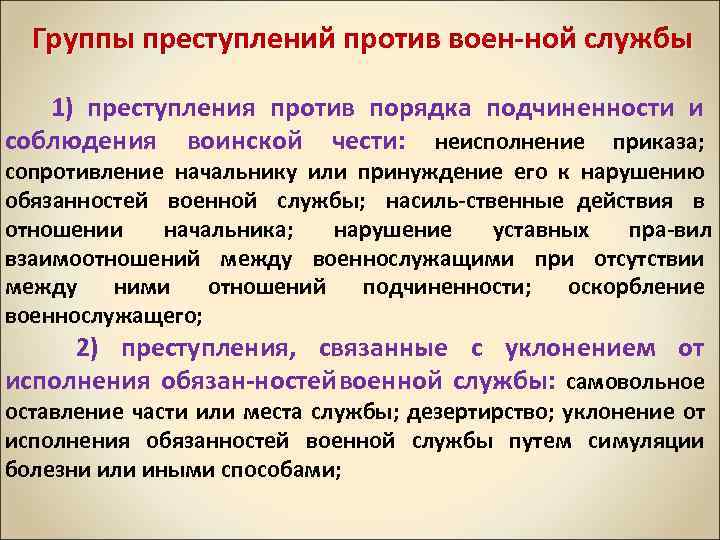 Группы преступлений против воен-ной службы

1) преступления против порядка подчиненности и соблюдения воинской чести: неисполнение приказа; сопротивление начальнику или принуждение его к нарушению обязанностей военной службы; насиль-ственные действия в отношении начальника; нарушение уставных пра-вил взаимоотношений между военнослужащими при отсутствии между ними отношений подчиненности; оскорбление военнослужащего;

2) преступления, связанные с уклонением от исполнения обязан-ностейвоенной службы: самовольное оставление части или места службы; дезертирство; уклонение от исполнения обязанностей военной службы путем симуляции болезни или иными способами;